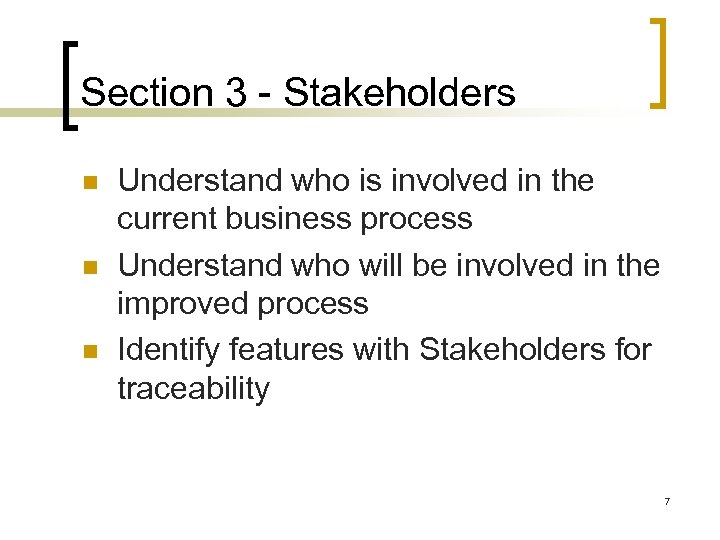 Section 3 - Stakeholders

- Understand who is involved in the current business process
- Understand who will be involved in the improved process
- Identify features with Stakeholders for traceability

7